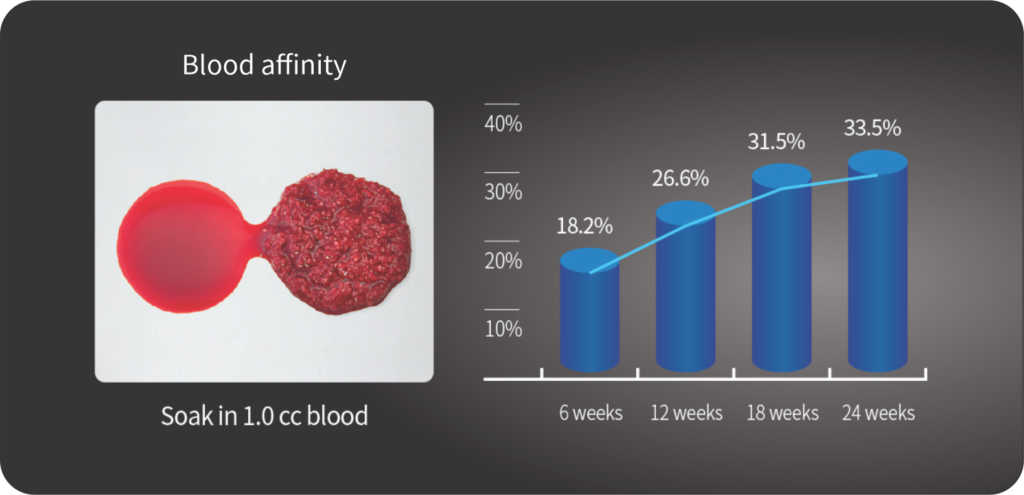 Blood affinity

Soak in 1.0 cc blood

40%
30%
20%
10%

18.2%
26.6%
31.5%
33.5%

6 weeks
12 weeks
18 weeks
24 weeks